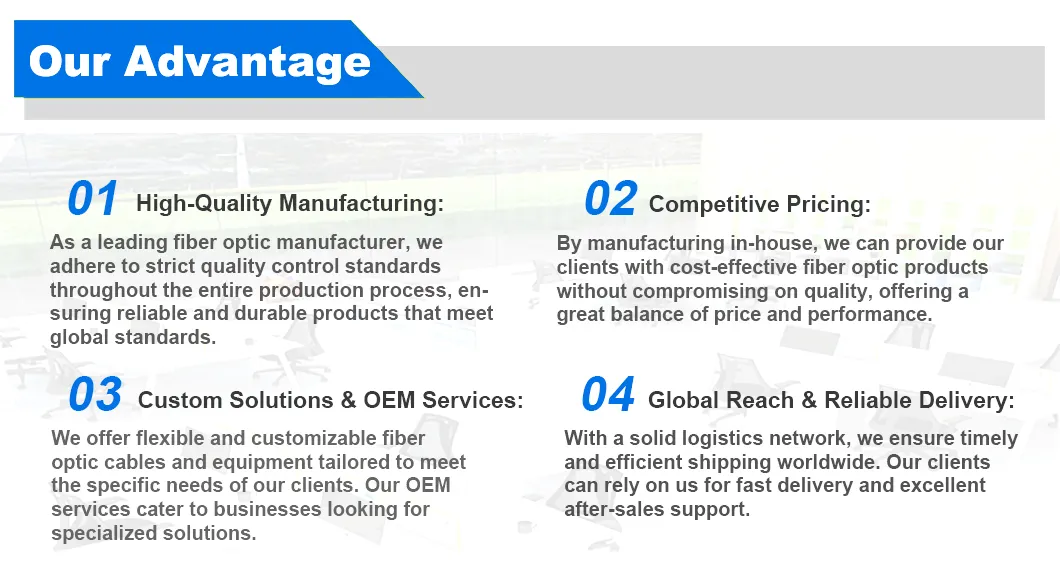 Our Advantage

01 High-Quality Manufacturing:

As a leading fiber optic manufacturer, we adhere to strict quality control standards throughout the entire production process, ensuring reliable and durable products that meet global standards.

02 Competitive Pricing:

By manufacturing in-house, we can provide our clients with cost-effective fiber optic products without compromising on quality, offering a great balance of price and performance.

03 Custom Solutions & OEM Services:

We offer flexible and customizable fiber optic cables and equipment tailored to meet the specific needs of our clients. Our OEM services cater to businesses looking for specialized solutions.

04 Global Reach & Reliable Delivery:

With a solid logistics network, we ensure timely and efficient shipping worldwide. Our clients can rely on us for fast delivery and excellent after-sales support.